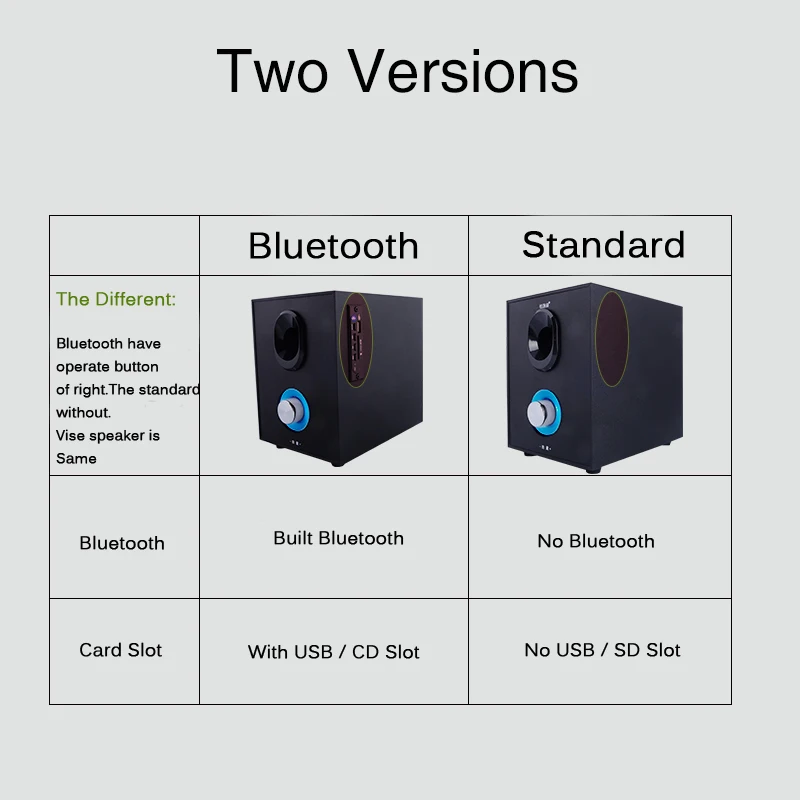 Two Versions

| | Bluetooth | Standard |
|---|---|---|
| The Different: Bluetooth have operate button of right.The standard without. Vise speaker is Same | | |
| Bluetooth | Built Bluetooth | No Bluetooth |
| Card Slot | With USB / CD Slot | No USB / SD Slot |